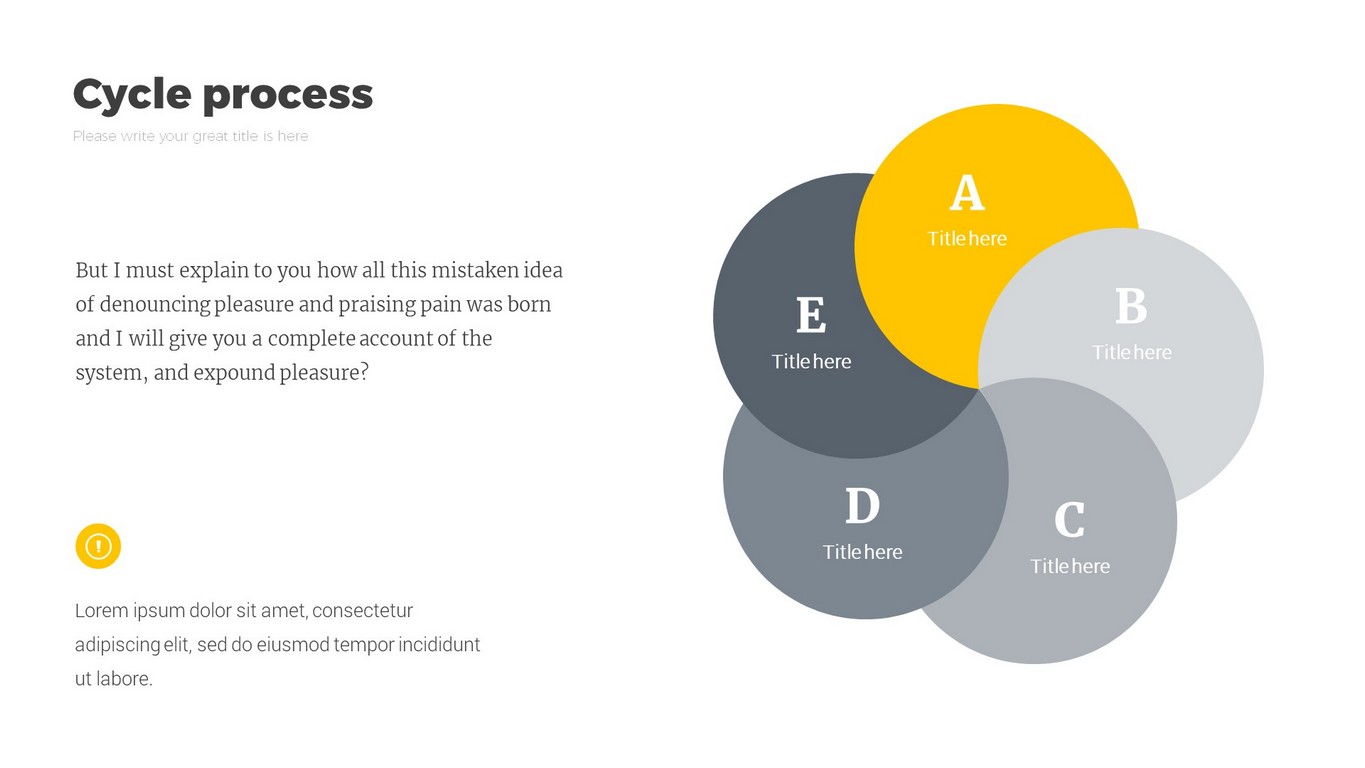 Cycle process

Please write your great title is here

But I must explain to you how all this mistaken idea of denouncing pleasure and praising pain was born and I will give you a complete account of the system, and expound pleasure?

Lorem ipsum dolor sit amet, consectetur adipiscing elit, sed do eiusmod tempor incididunt ut labore.

A
Title here

B
Title here

C
Title here

D
Title here

E
Title here